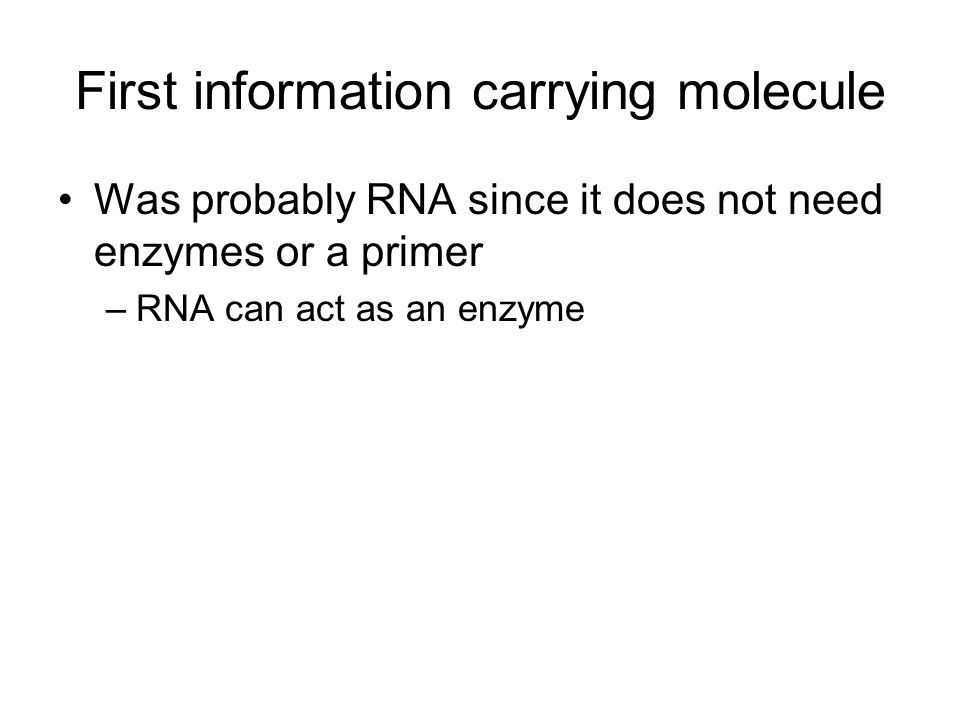 First information carrying molecule

• Was probably RNA since it does not need enzymes or a primer
– RNA can act as an enzyme